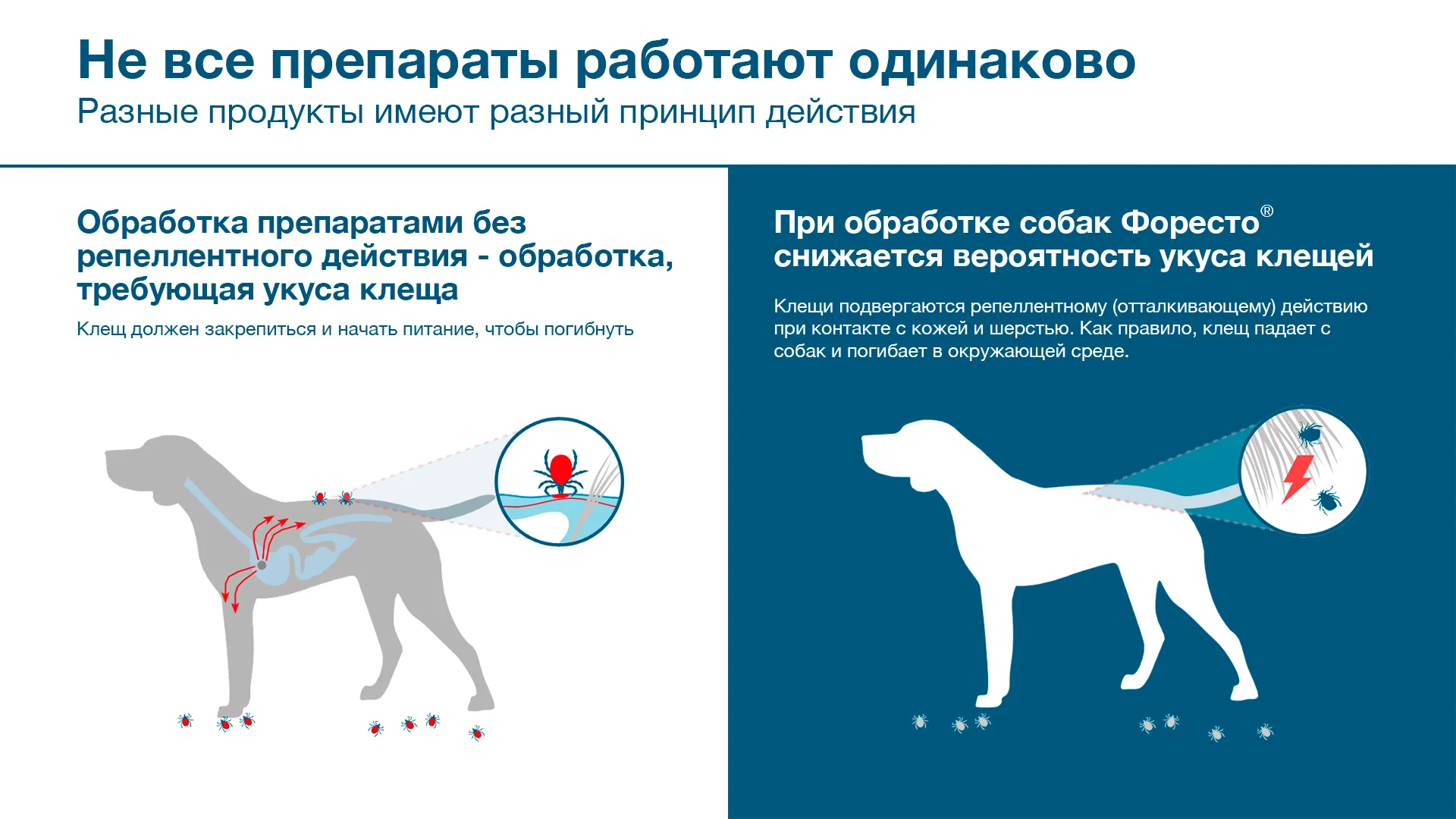 Не все препараты работают одинаково
Разные продукты имеют разный принцип действия

Обработка препаратами без репеллентного действия - обработка, требующая укуса клеща

Клещ должен закрепиться и начать питание, чтобы погибнуть

При обработке собак Форесто® снижается вероятность укуса клещей

Клещи подвергаются репеллентному (отталкивающему) действию при контакте с кожей и шерстью. Как правило, клещ падает с собак и погибает в окружающей среде.